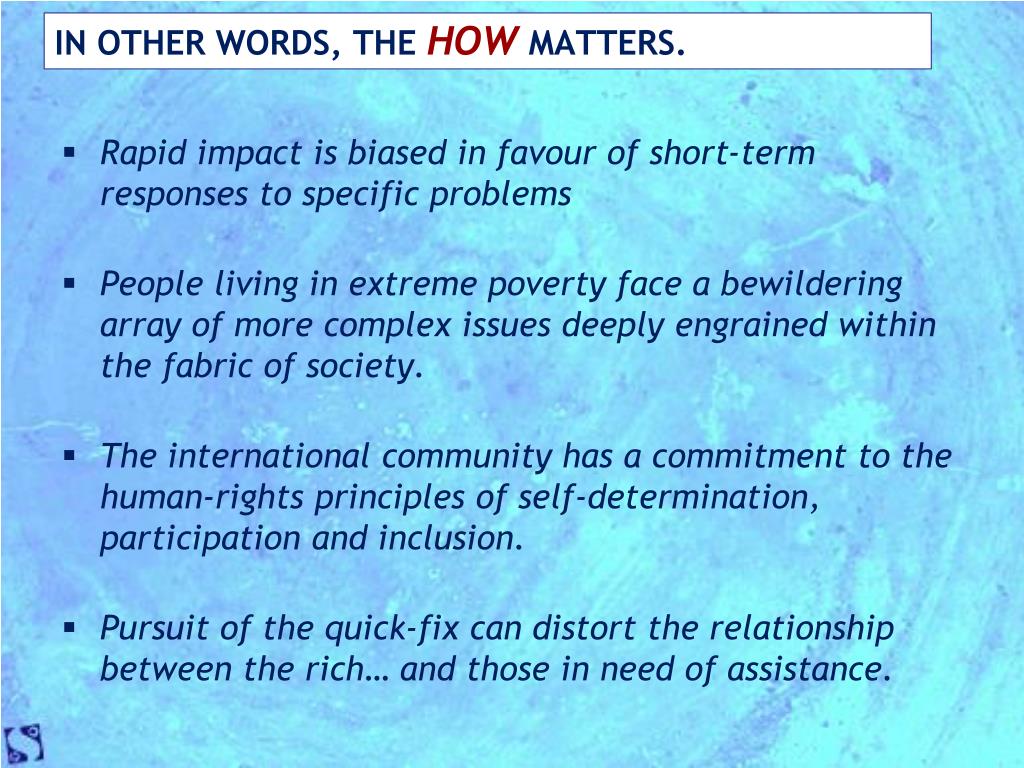 IN OTHER WORDS, THE HOW MATTERS.

▪ Rapid impact is biased in favour of short-term responses to specific problems

▪ People living in extreme poverty face a bewildering array of more complex issues deeply engrained within the fabric of society.

▪ The international community has a commitment to the human-rights principles of self-determination, participation and inclusion.

▪ Pursuit of the quick-fix can distort the relationship between the rich… and those in need of assistance.